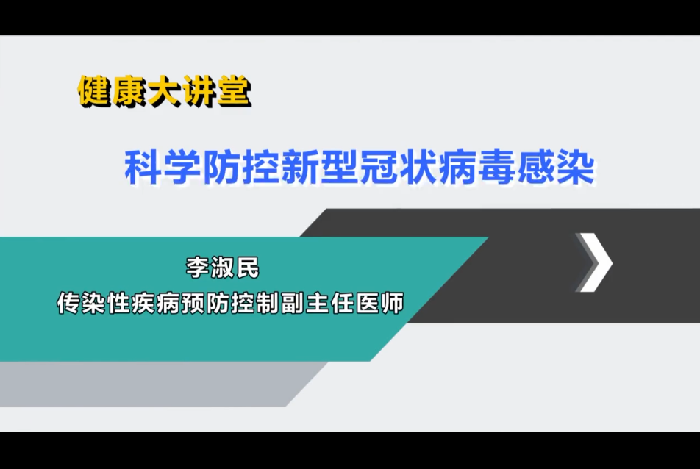 健康大讲堂

科学防控新型冠状病毒感染

李淑民
传染性疾病预防控制副主任医师